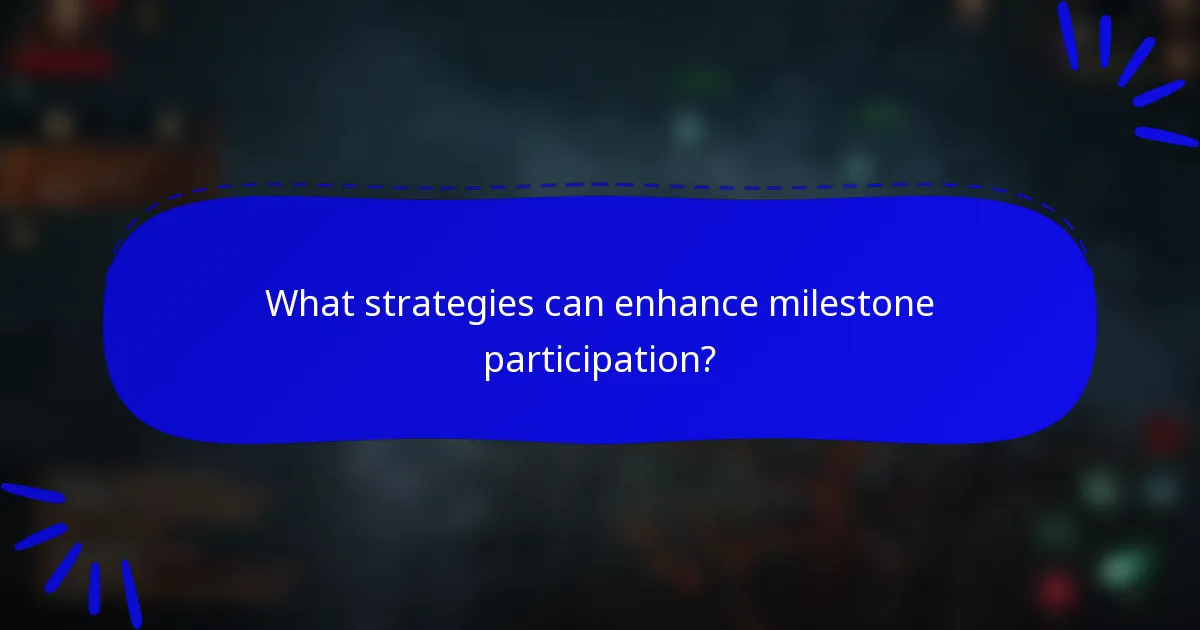 What strategies can enhance milestone participation?